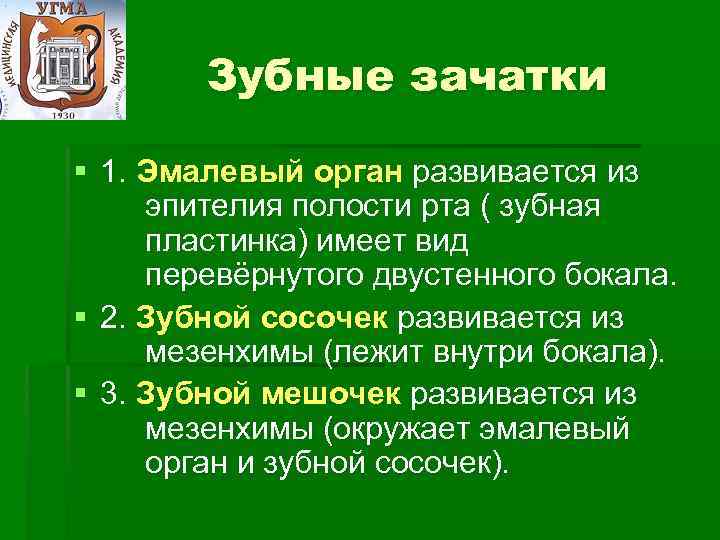 УГМА
МЕДИЦИНСКАЯ АКАДЕМИЯ
1930

Зубные зачатки

▪ 1. Эмалевый орган развивается из эпителия полости рта ( зубная пластинка) имеет вид перевёрнутого двустенного бокала.

▪ 2. Зубной сосочек развивается из мезенхимы (лежит внутри бокала).

▪ 3. Зубной мешочек развивается из мезенхимы (окружает эмалевый орган и зубной сосочек).